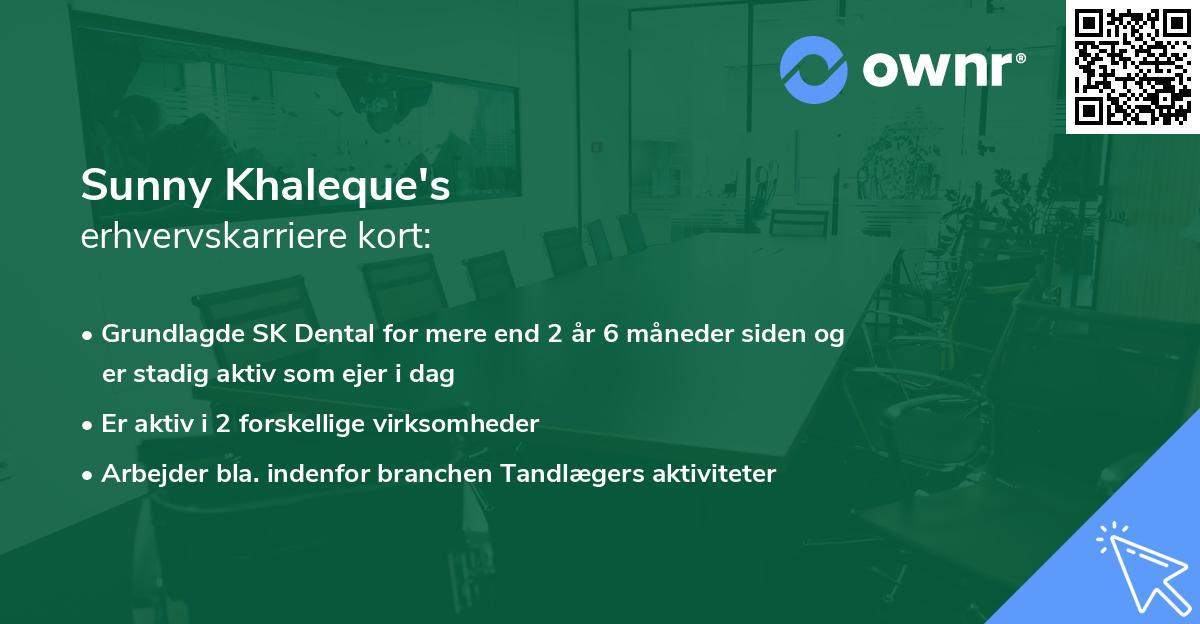 ownr®

Sunny Khaleque's
erhvervskarriere kort:

• Grundlagde SK Dental for mere end 2 år 6 måneder siden og er stadig aktiv som ejer i dag
• Er aktiv i 2 forskellige virksomheder
• Arbejder bla. indenfor branchen Tandlægers aktiviteter